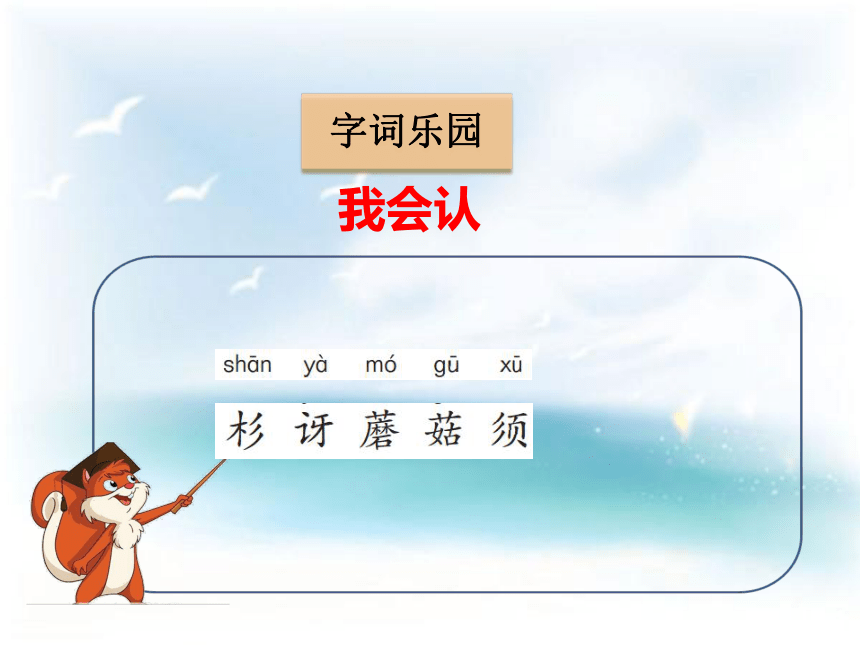 字词乐园

我会认

shān yà mó gū xū

杉 讶 蘑 菇 须